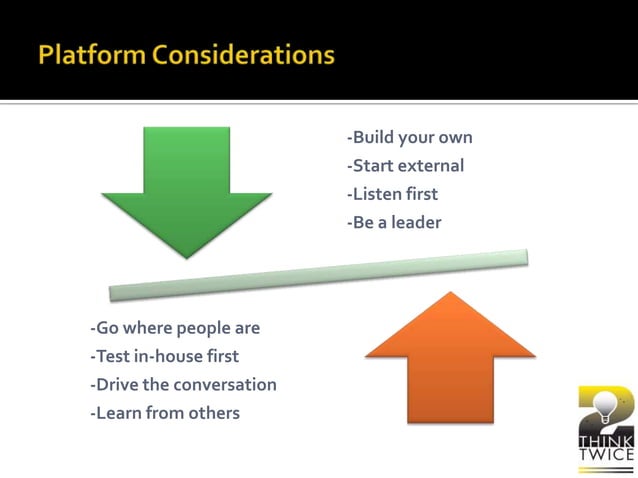 Platform Considerations

-Build your own
-Start external
-Listen first
-Be a leader

-Go where people are
-Test in-house first
-Drive the conversation
-Learn from others

2
THINK
TWICE